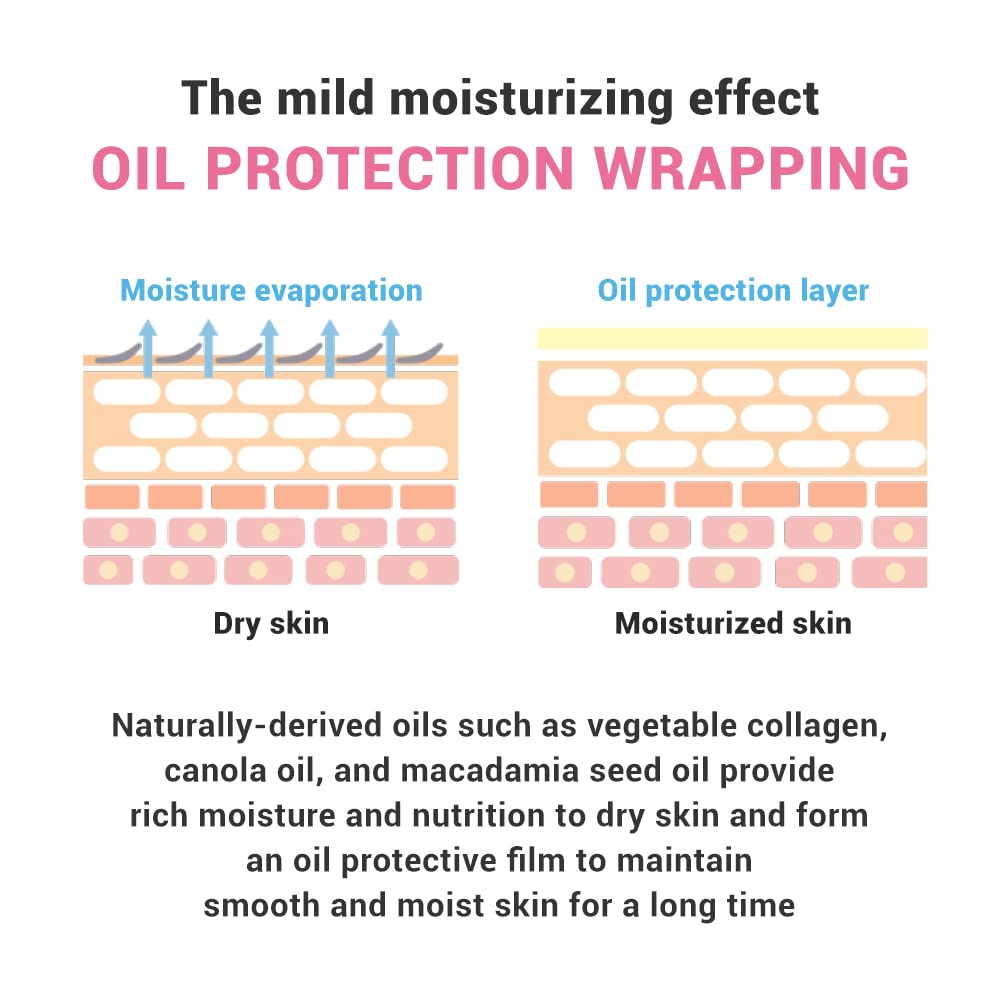 The mild moisturizing effect
OIL PROTECTION WRAPPING

Moisture evaporation

Dry skin

Oil protection layer

Moisturized skin

Naturally-derived oils such as vegetable collagen, canola oil, and macadamia seed oil provide rich moisture and nutrition to dry skin and form an oil protective film to maintain smooth and moist skin for a long time